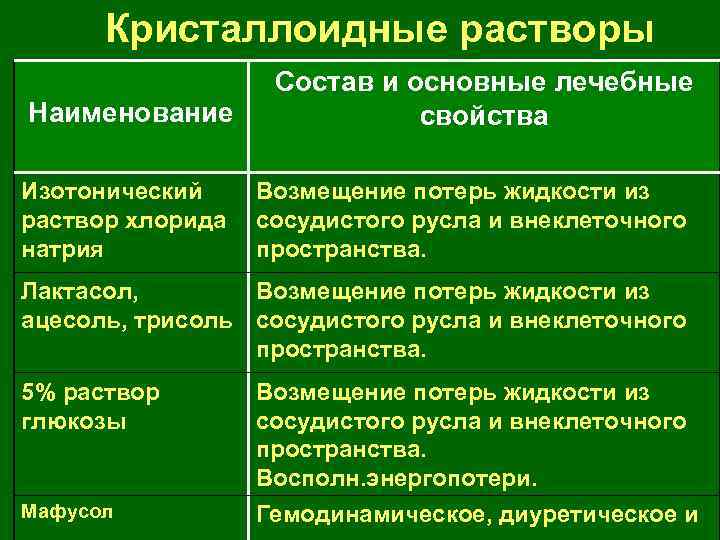 Кристаллоидные растворы

| Наименование | Состав и основные лечебные свойства |
|---|---|
| Изотонический раствор хлорида натрия | Возмещение потерь жидкости из сосудистого русла и внеклеточного пространства. |
| Лактасол, ацесоль, трисоль | Возмещение потерь жидкости из сосудистого русла и внеклеточного пространства. |
| 5% раствор глюкозы | Возмещение потерь жидкости из сосудистого русла и внеклеточного пространства. Восполн.энергопотери. |
| Мафусол | Гемодинамическое, диуретическое и |